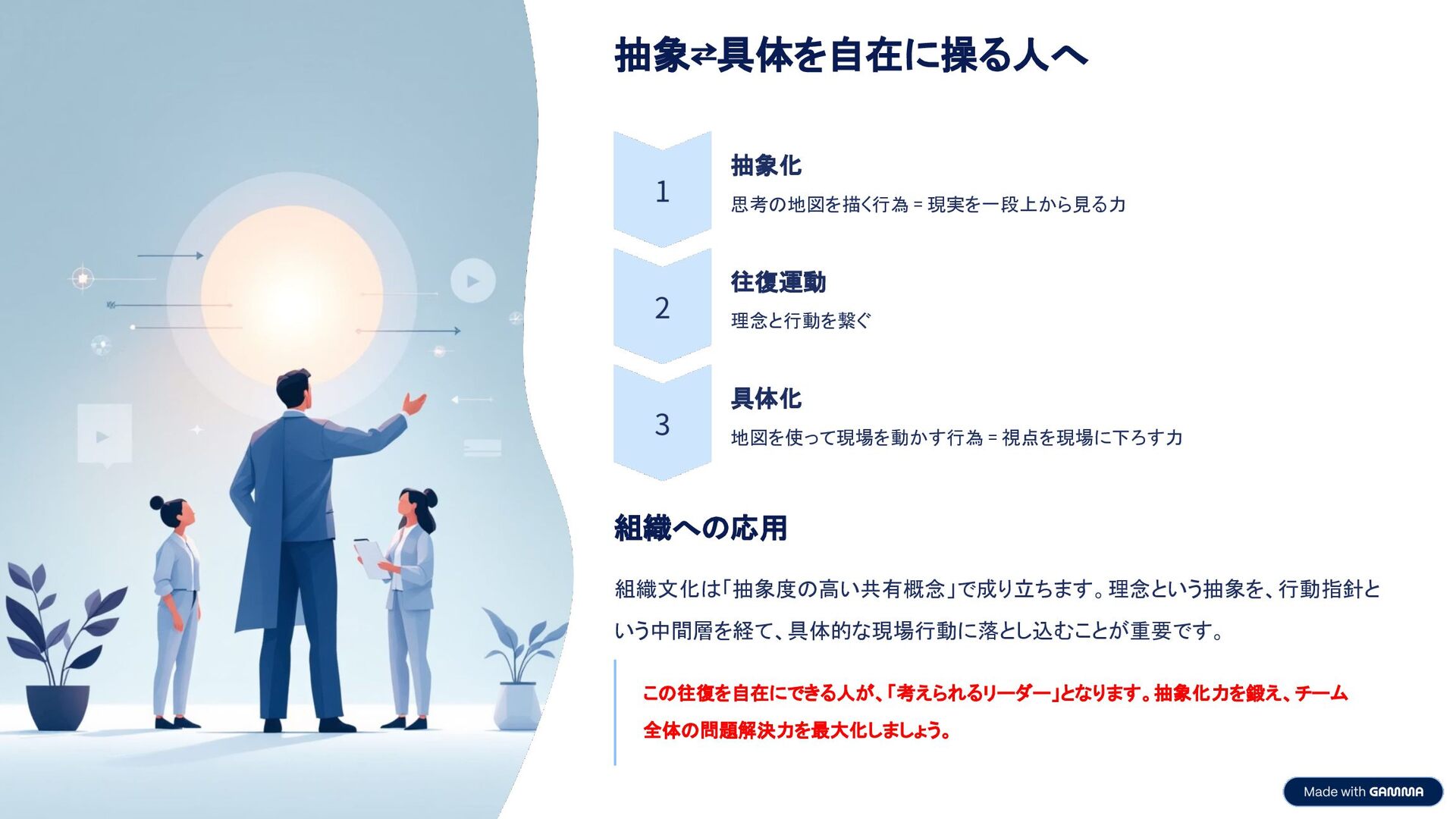 抽象⇄具体を自在に操る人へ

1

抽象化

思考の地図を描く行為 = 現実を一段上から見る力

2

往復運動

理念と行動を繋ぐ

3

具体化

地図を使って現場を動かす行為 = 視点を現場に下ろす力

組織への応用

組織文化は「抽象度の高い共有概念」で成り立ちます。理念という抽象を、行動指針という中間層を経て、具体的な現場行動に落とし込むことが重要です。

この往復を自在にできる人が、「考えられるリーダー」となります。抽象化力を鍛え、チーム全体の問題解決力を最大化しましょう。

Made with GAMMA